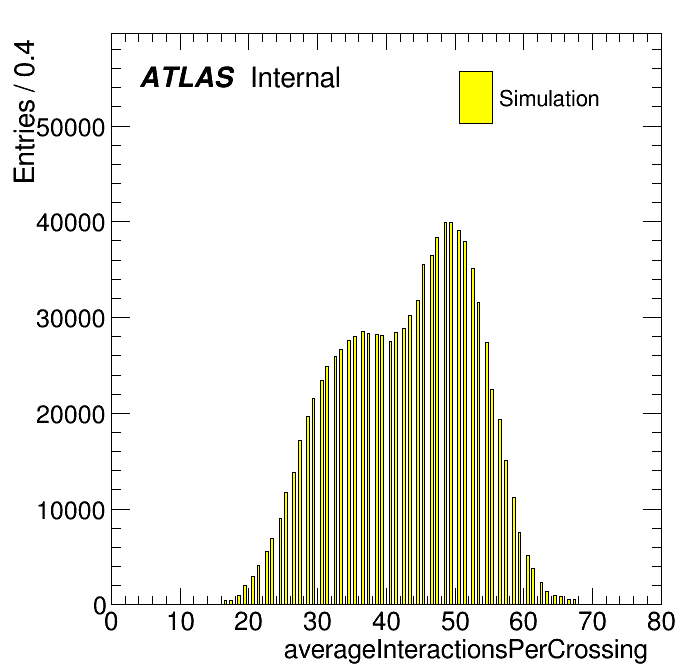 ATLAS Internal

Simulation

Entries / 0.4

50000
40000
30000
20000
10000
0

0 10 20 30 40 50 60 70 80

averageInteractionsPerCrossing